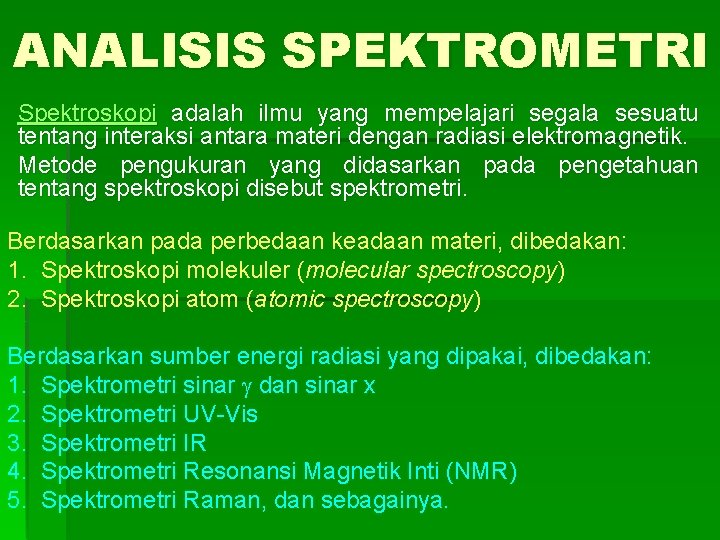 ANALISIS SPEKTROMETRI

Spektroskopi adalah ilmu yang mempelajari segala sesuatu tentang interaksi antara materi dengan radiasi elektromagnetik.

Metode pengukuran yang didasarkan pada pengetahuan tentang spektroskopi disebut spektrometri.

Berdasarkan pada perbedaan keadaan materi, dibedakan:
1. Spektroskopi molekuler (molecular spectroscopy)
2. Spektroskopi atom (atomic spectroscopy)

Berdasarkan sumber energi radiasi yang dipakai, dibedakan:
1. Spektrometri sinar $\gamma$ dan sinar x
2. Spektrometri UV-Vis
3. Spektrometri IR
4. Spektrometri Resonansi Magnetik Inti (NMR)
5. Spektrometri Raman, dan sebagainya.